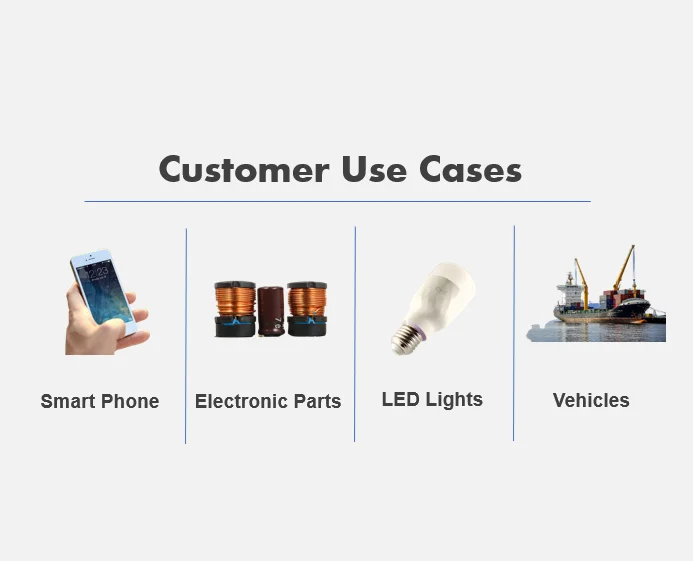 Customer Use Cases

12:23

Smart Phone

Electronic Parts

LED Lights

Vehicles